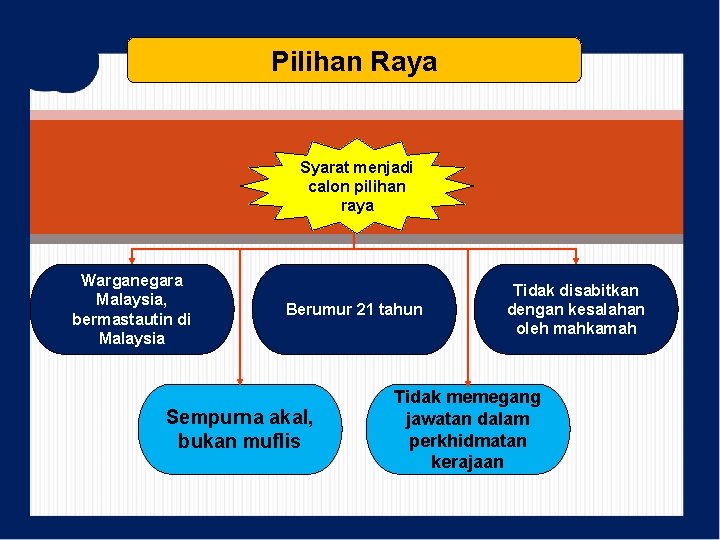 Pilihan Raya

Syarat menjadi calon pilihan raya

Warganegara Malaysia, bermastautin di Malaysia

Berumur 21 tahun

Tidak disabitkan dengan kesalahan oleh mahkamah

Sempurna akal, bukan muflis

Tidak memegang jawatan dalam perkhidmatan kerajaan